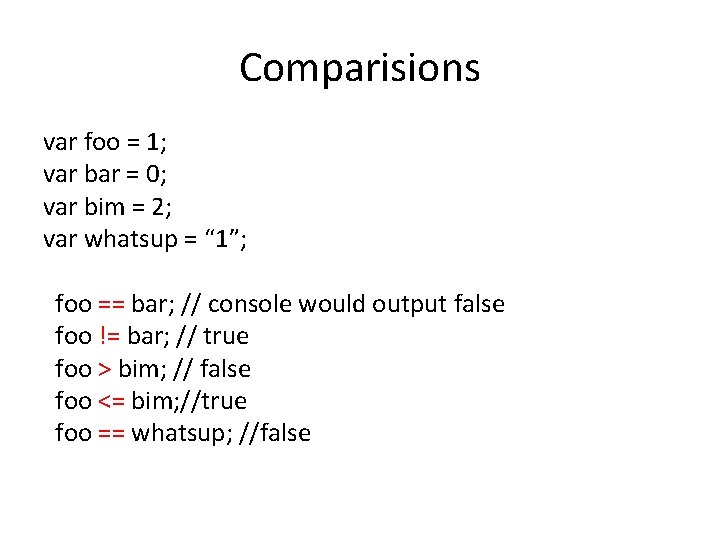 Comparisions

var foo = 1;
var bar = 0;
var bim = 2;
var whatsup = “1”;

foo == bar; // console would output false
foo != bar; // true
foo > bim; // false
foo <= bim;//true
foo == whatsup; //false